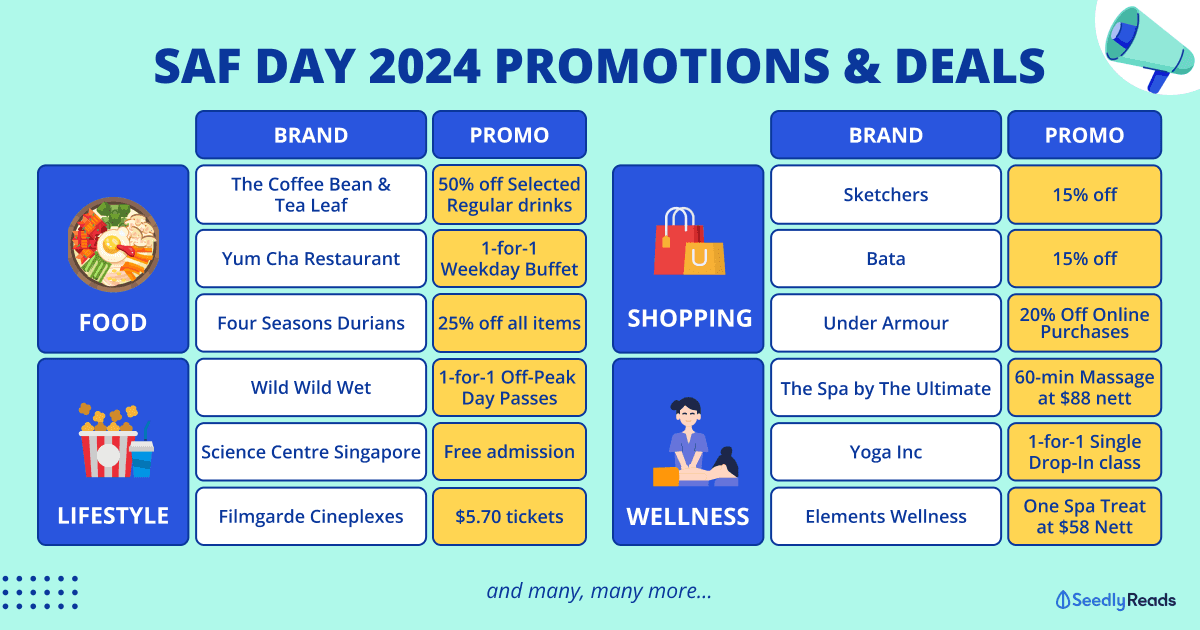 SAF DAY 2024 PROMOTIONS & DEALS

| | BRAND | PROMO |
|---|---|---|
| FOOD | The Coffee Bean & Tea Leaf | 50% off Selected Regular drinks |
| | Yum Cha Restaurant | 1-for-1 Weekday Buffet |
| | Four Seasons Durians | 25% off all items |
| LIFESTYLE | Wild Wild Wet | 1-for-1 Off-Peak Day Passes |
| | Science Centre Singapore | Free admission |
| | Filmgarde Cineplexes | $5.70 tickets |

| | BRAND | PROMO |
|---|---|---|
| SHOPPING | Sketchers | 15% off |
| | Bata | 15% off |
| | Under Armour | 20% Off Online Purchases |
| WELLNESS | The Spa by The Ultimate | 60-min Massage at $88 nett |
| | Yoga Inc | 1-for-1 Single Drop-In class |
| | Elements Wellness | One Spa Treat at $58 Nett |

and many, many more...

SeedlyReads